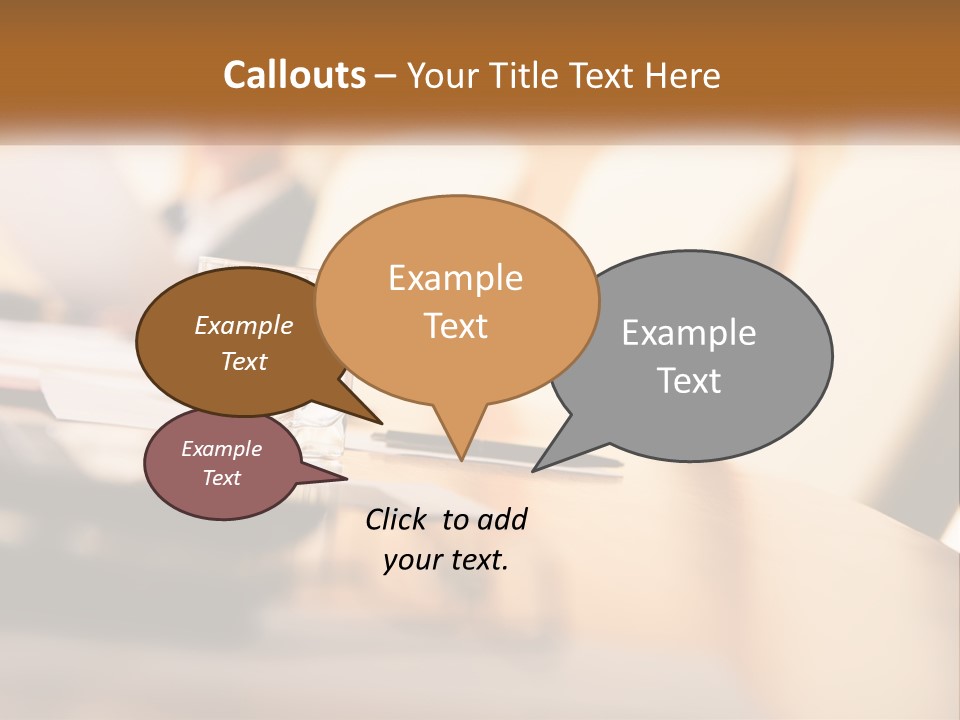 Callouts – Your Title Text Here

Example Text

Example Text

Example Text

Example Text

Click to add your text.